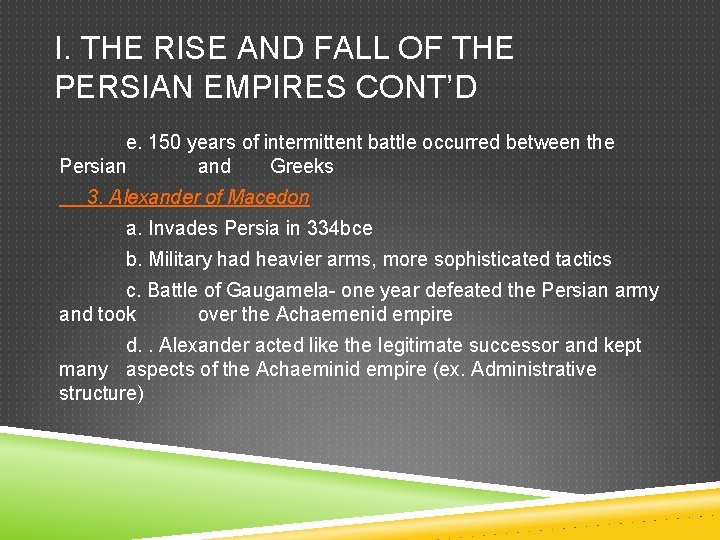 I. THE RISE AND FALL OF THE PERSIAN EMPIRES CONT'D

e. 150 years of intermittent battle occurred between the Persian and Greeks

3. Alexander of Macedon

a. Invades Persia in 334bce

b. Military had heavier arms, more sophisticated tactics

c. Battle of Gaugamela- one year defeated the Persian army and took over the Achaemenid empire

d. . Alexander acted like the legitimate successor and kept many aspects of the Achaeminid empire (ex. Administrative structure)